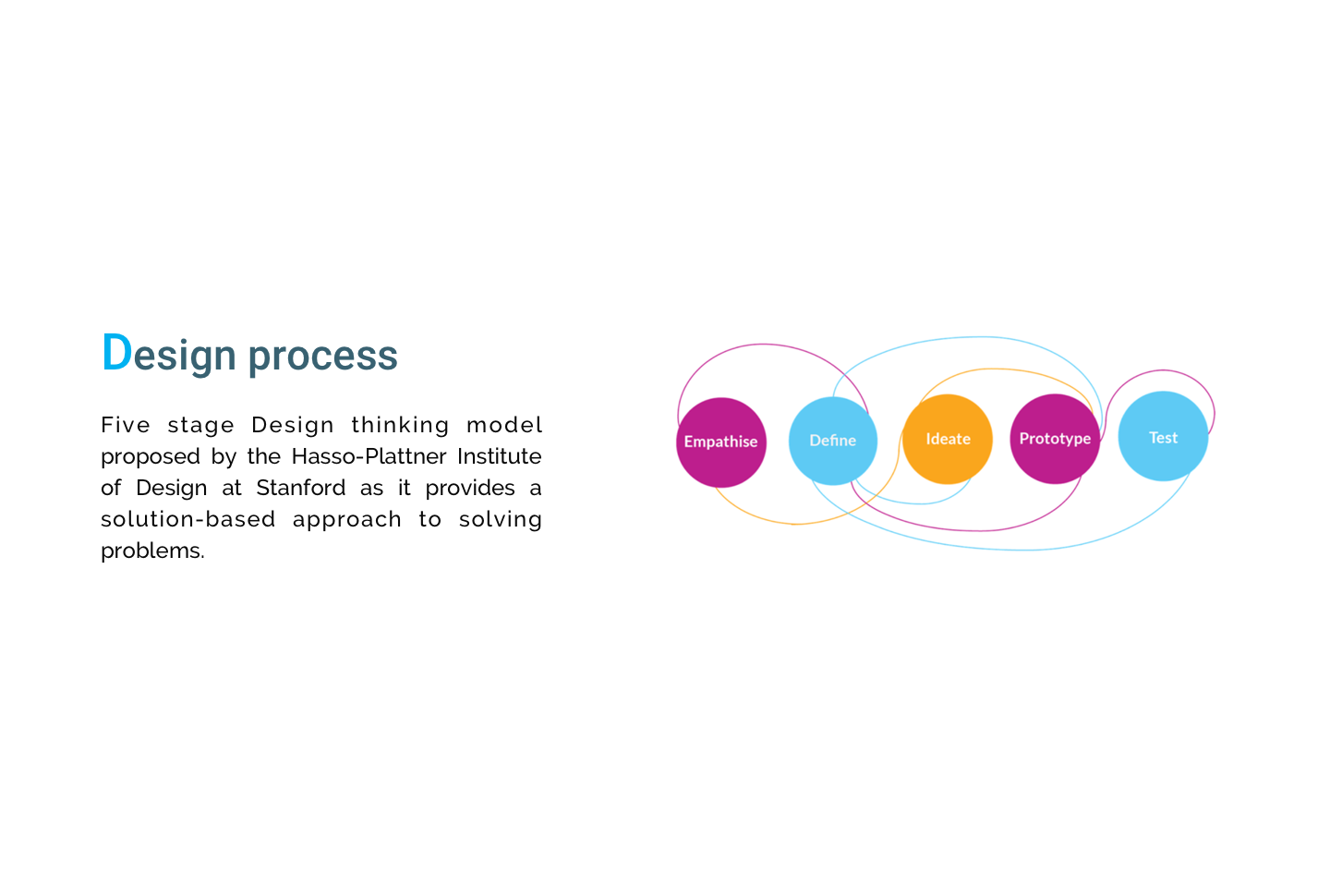 Design process

Five stage Design thinking model proposed by the Hasso-Plattner Institute of Design at Stanford as it provides a solution-based approach to solving problems.

Empathise
Define
Ideate
Prototype
Test